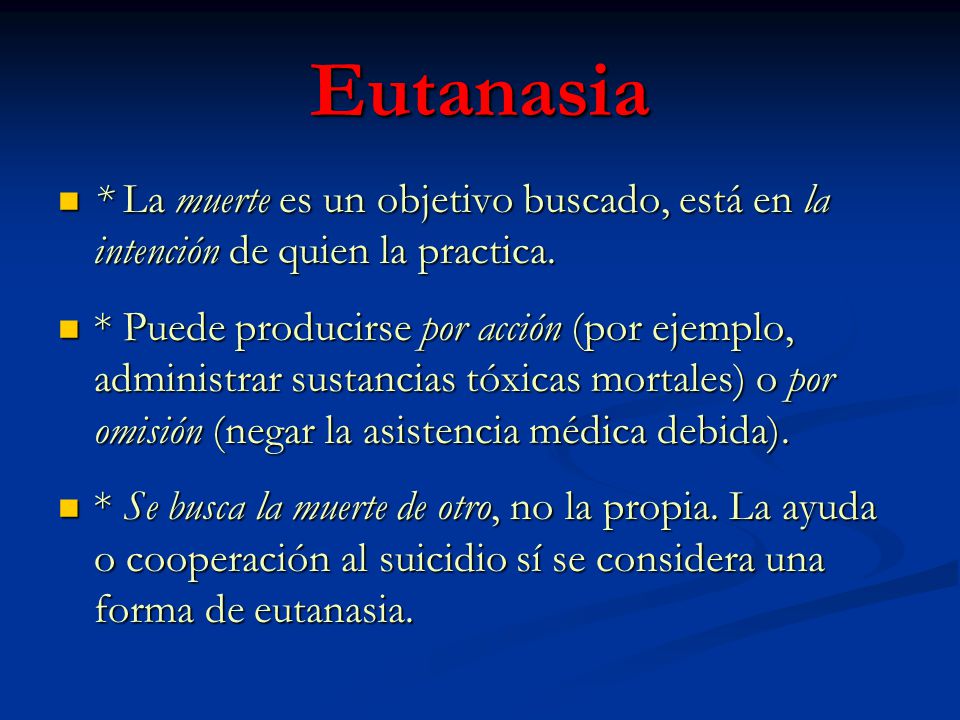 Eutanasia

- * La muerte es un objetivo buscado, está en la intención de quien la practica.

- * Puede producirse por acción (por ejemplo, administrar sustancias tóxicas mortales) o por omisión (negar la asistencia médica debida).

- * Se busca la muerte de otro, no la propia. La ayuda o cooperación al suicidio sí se considera una forma de eutanasia.